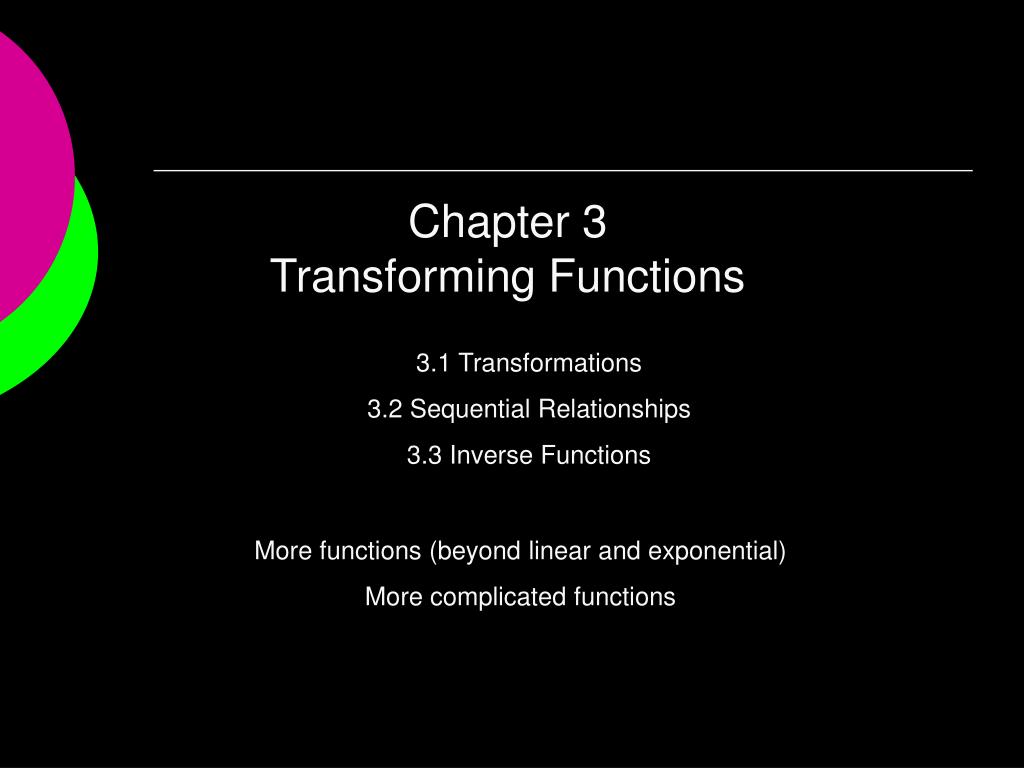 Chapter 3
Transforming Functions

3.1 Transformations

3.2 Sequential Relationships

3.3 Inverse Functions

More functions (beyond linear and exponential)

More complicated functions